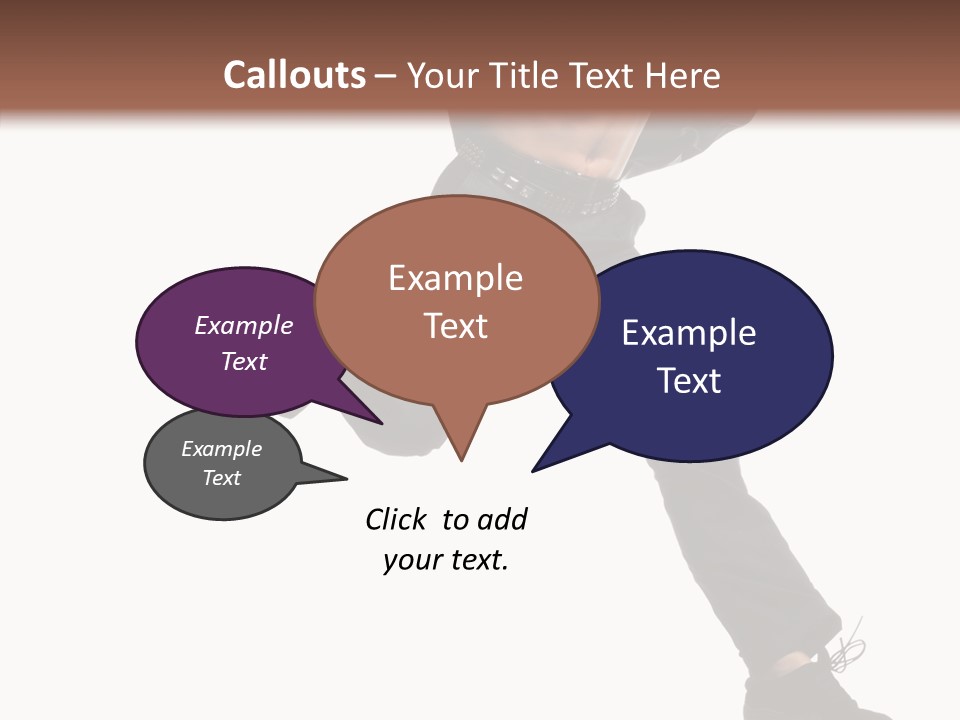 Callouts – Your Title Text Here

Example Text

Example Text

Example Text

Example Text

Click to add your text.